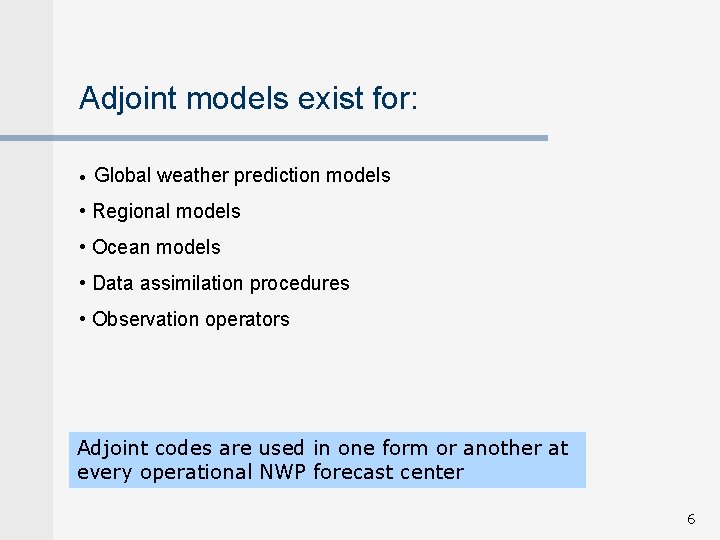 Adjoint models exist for:

• Global weather prediction models
• Regional models
• Ocean models
• Data assimilation procedures
• Observation operators

Adjoint codes are used in one form or another at every operational NWP forecast center

6